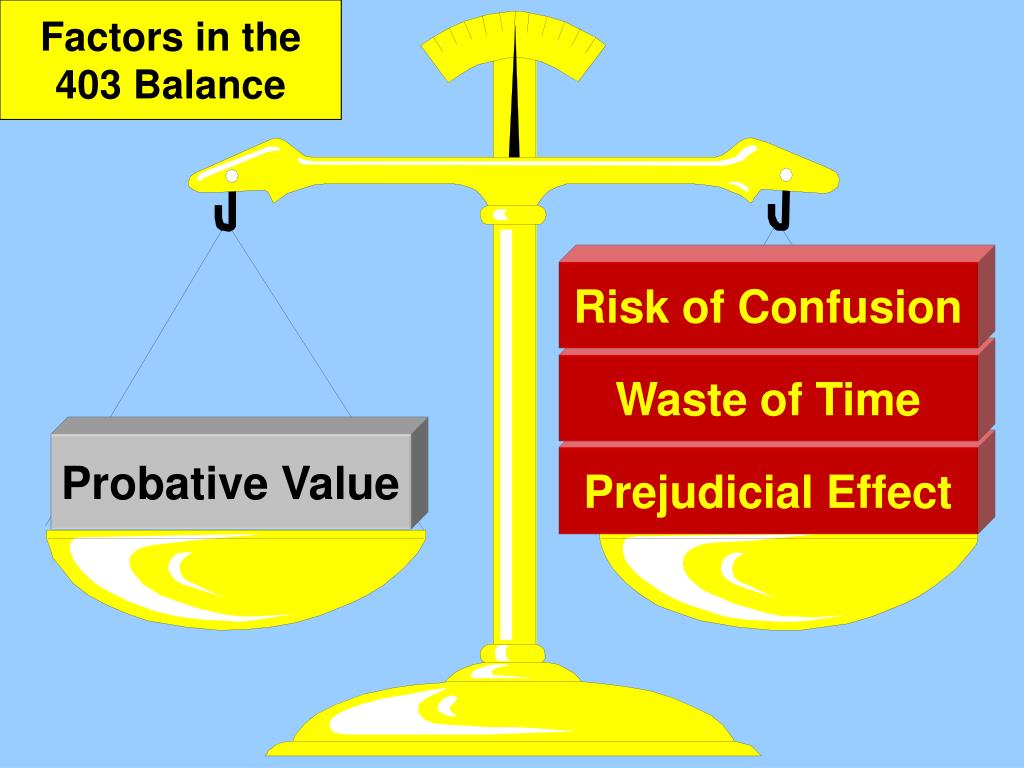 Factors in the 403 Balance

Probative Value

Risk of Confusion

Waste of Time

Prejudicial Effect